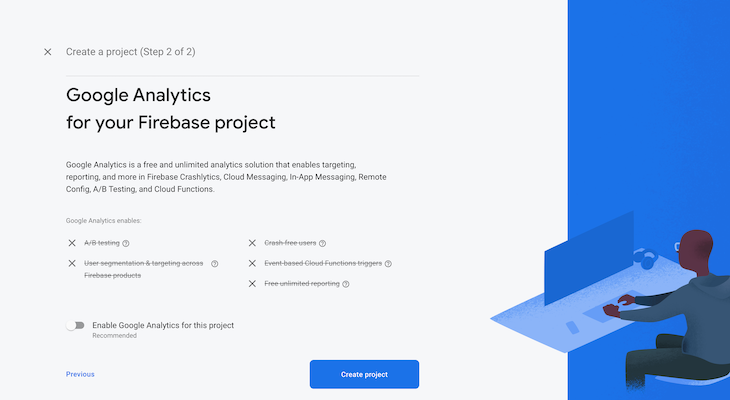 Create a project (Step 2 of 2)

Google Analytics
for your Firebase project

Google Analytics is a free and unlimited analytics solution that enables targeting, reporting, and more in Firebase Crashlytics, Cloud Messaging, In-App Messaging, Remote Config, A/B Testing, and Cloud Functions.

Google Analytics enables:

A/B testing

User segmentation & targeting across Firebase products

Crash-free users

Event-based Cloud Functions triggers

Free unlimited reporting

Enable Google Analytics for this project
Recommended

Previous

Create project